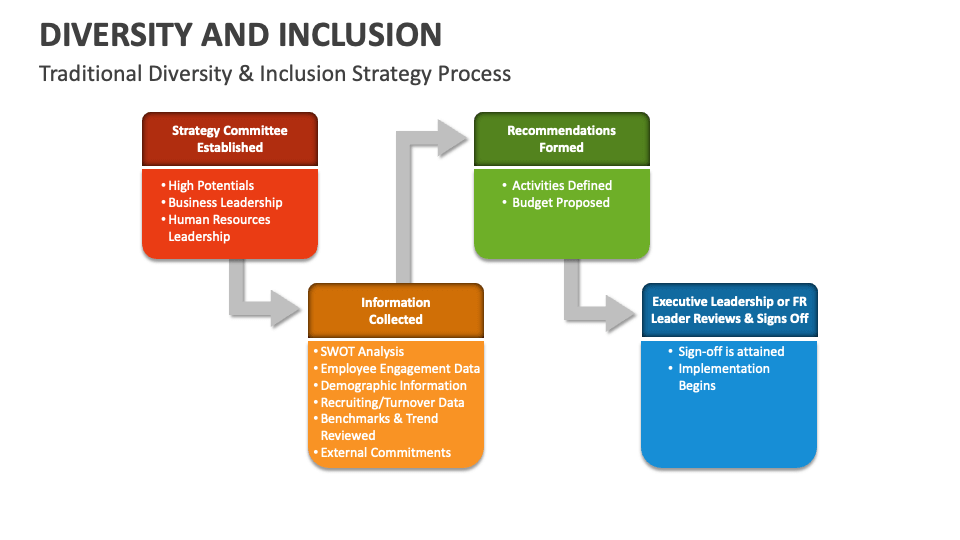 DIVERSITY AND INCLUSION

Traditional Diversity & Inclusion Strategy Process

Strategy Committee Established

• High Potentials
• Business Leadership
• Human Resources Leadership

Information Collected

• SWOT Analysis
• Employee Engagement Data
• Demographic Information
• Recruiting/Turnover Data
• Benchmarks & Trend Reviewed
• External Commitments

Recommendations Formed

• Activities Defined
• Budget Proposed

Executive Leadership or FR Leader Reviews & Signs Off

• Sign-off is attained
• Implementation Begins